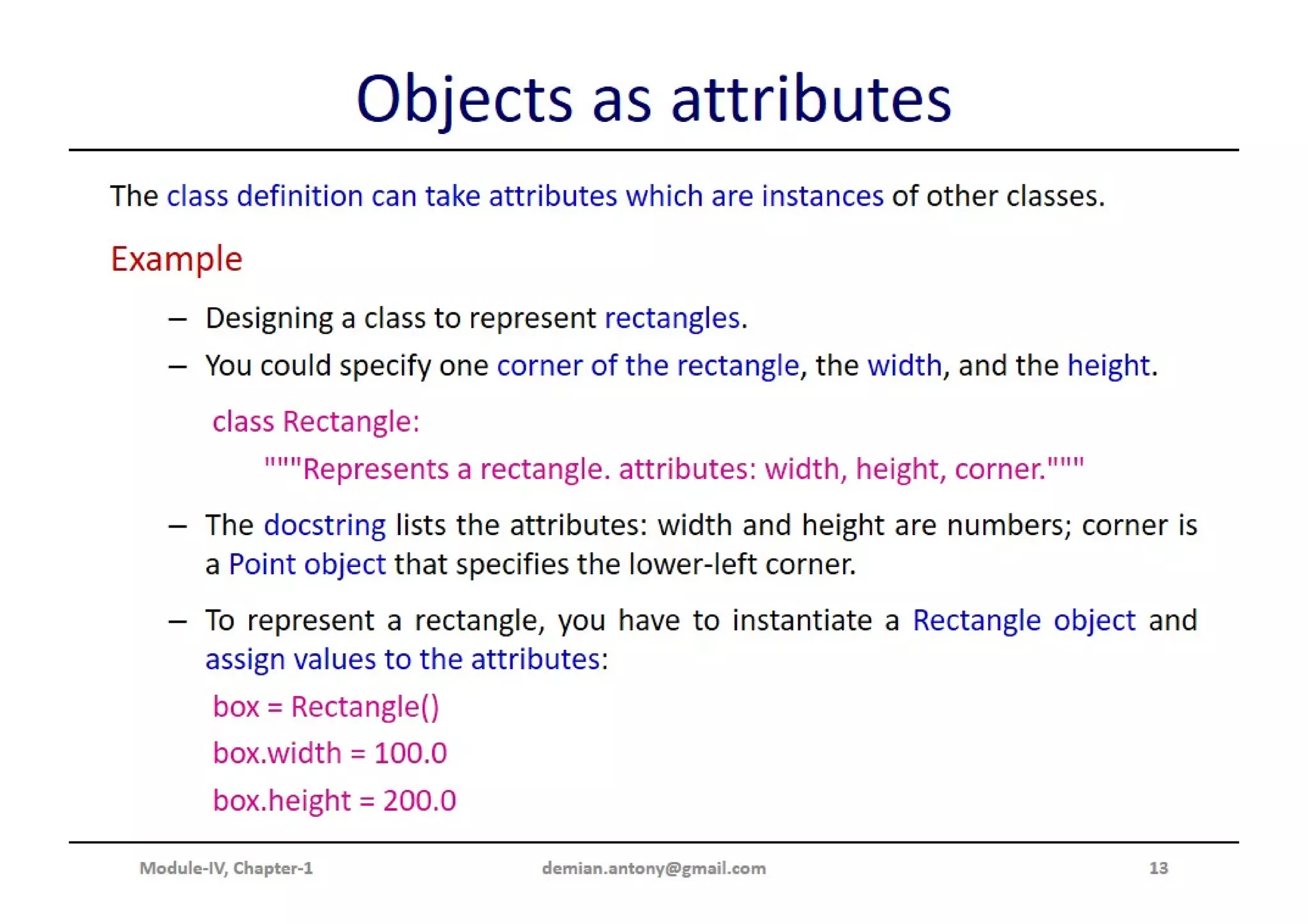 Objects as attributes

The class definition can take attributes which are instances of other classes.

Example

– Designing a class to represent rectangles.

– You could specify one corner of the rectangle, the width, and the height.

class Rectangle:

"""Represents a rectangle. attributes: width, height, corner."""

– The docstring lists the attributes: width and height are numbers; corner is a Point object that specifies the lower-left corner.

– To represent a rectangle, you have to instantiate a Rectangle object and assign values to the attributes:

box = Rectangle()

box.width = 100.0

box.height = 200.0

Module-IV, Chapter-1

demian.antony@gmail.com

13